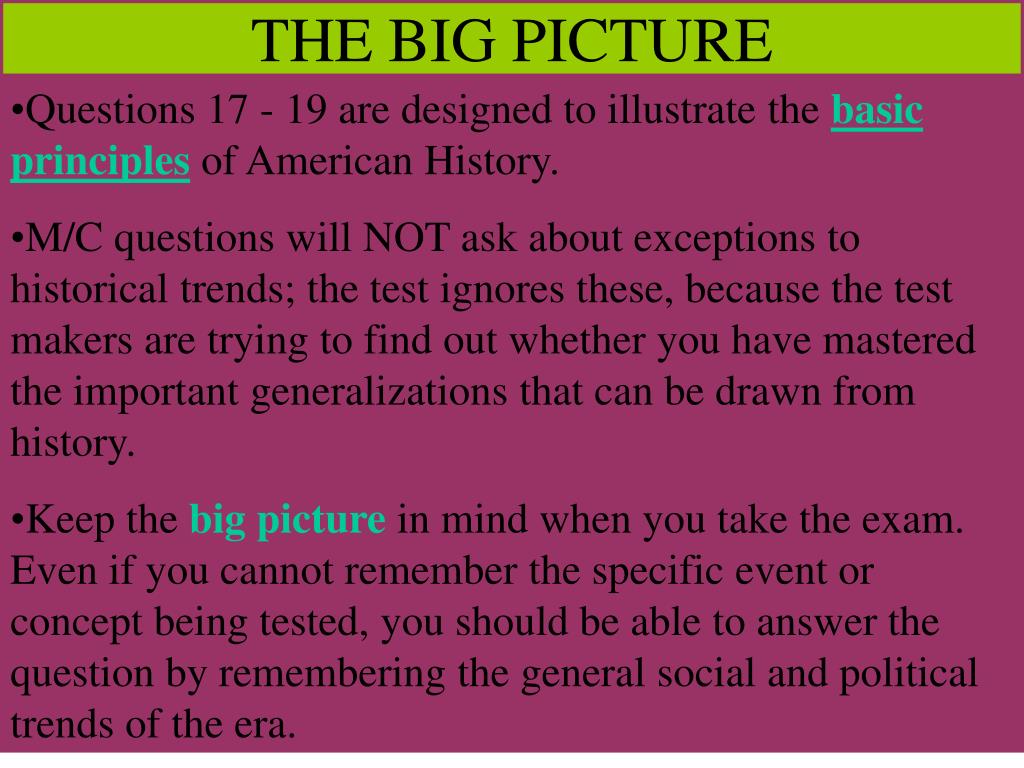 THE BIG PICTURE

•Questions 17 - 19 are designed to illustrate the basic principles of American History.

•M/C questions will NOT ask about exceptions to historical trends; the test ignores these, because the test makers are trying to find out whether you have mastered the important generalizations that can be drawn from history.

•Keep the big picture in mind when you take the exam. Even if you cannot remember the specific event or concept being tested, you should be able to answer the question by remembering the general social and political trends of the era.